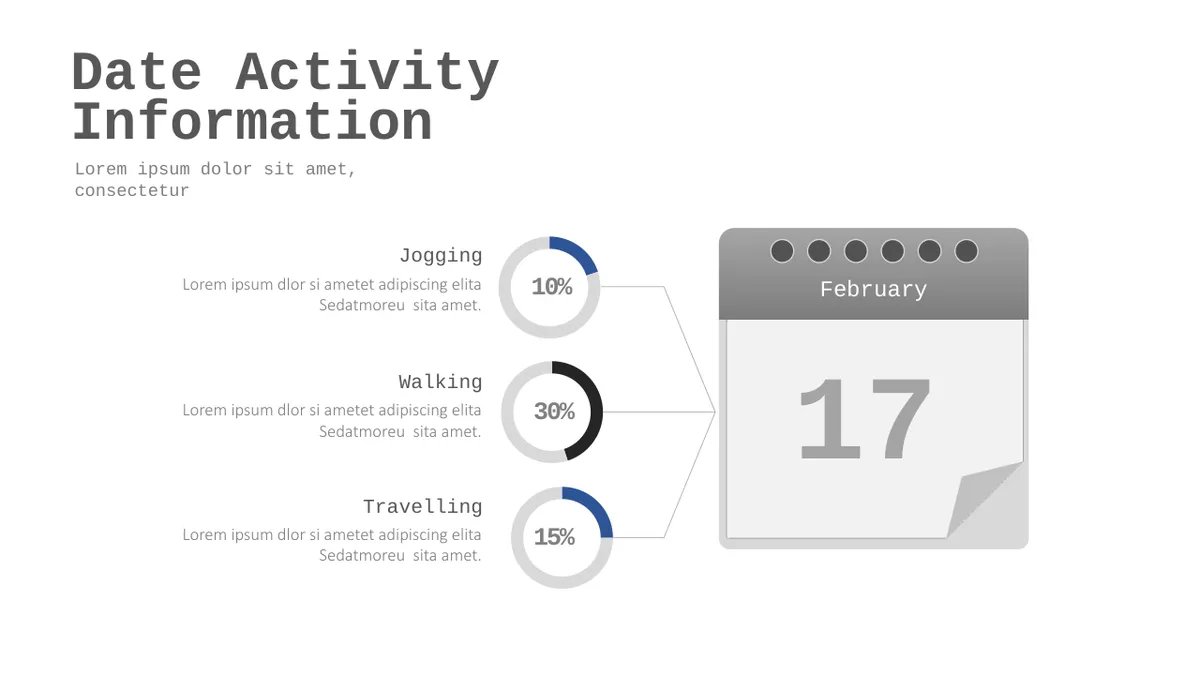 Date Activity Information

Lorem ipsum dolor sit amet, consectetur

Jogging

Lorem ipsum dlor si ametet adipiscing elita Sedatmoreu sita amet.

10%

Walking

Lorem ipsum dlor si ametet adipiscing elita Sedatmoreu sita amet.

30%

Travelling

Lorem ipsum dlor si ametet adipiscing elita Sedatmoreu sita amet.

15%

February

17